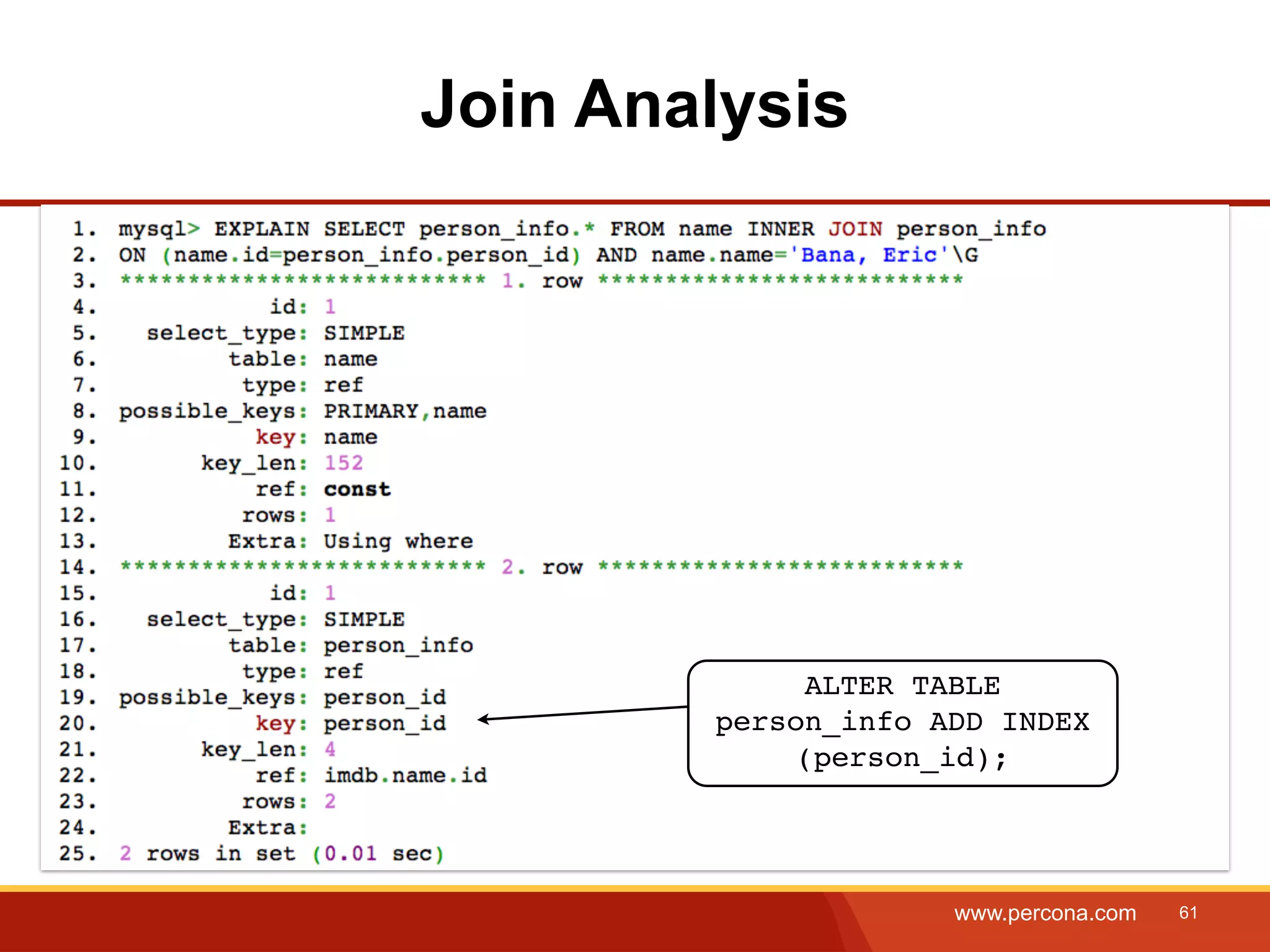 Join Analysis

1. mysql> EXPLAIN SELECT person_info.* FROM name INNER JOIN person_info
2. ON (name.id=person_info.person_id) AND name.name='Bana, Eric'\G
3. *************************** 1. row ***************************
4. id: 1
5. select_type: SIMPLE
6. table: name
7. type: ref
8. possible_keys: PRIMARY,name
9. key: name
10. key_len: 152
11. ref: const
12. rows: 1
13. Extra: Using where
14. *************************** 2. row ***************************
15. id: 1
16. select_type: SIMPLE
17. table: person_info
18. type: ref
19. possible_keys: person_id
20. key: person_id
21. key_len: 4
22. ref: imdb.name.id
23. rows: 2
24. Extra:
25. 2 rows in set (0.01 sec)

ALTER TABLE person_info ADD INDEX (person_id);

www.percona.com 61